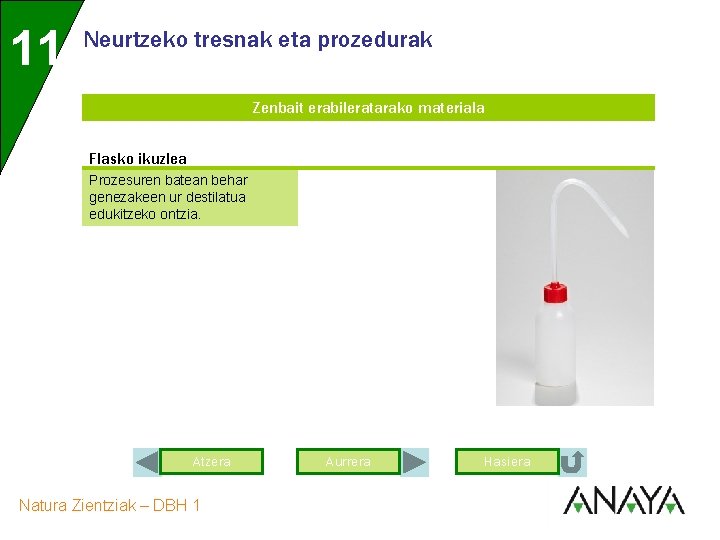 11

Neurtzeko tresnak eta prozedurak

Zenbait erabileratarako materiala

Flasko ikuzlea

Prozesuren batean behar genezakeen ur destilatua edukitzeko ontzia.

Atzera

Aurrera

Hasiera

Natura Zientziak – DBH 1

ANAYA